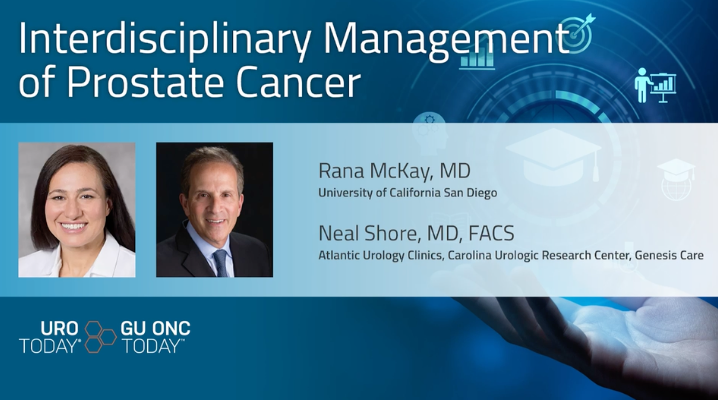 Interdisciplinary Management of Prostate Cancer

Rana McKay, MD
University of California San Diego

Neal Shore, MD, FACS
Atlantic Urology Clinics, Carolina Urologic Research Center, Genesis Care

URO TODAY®

GU ONC TODAY™